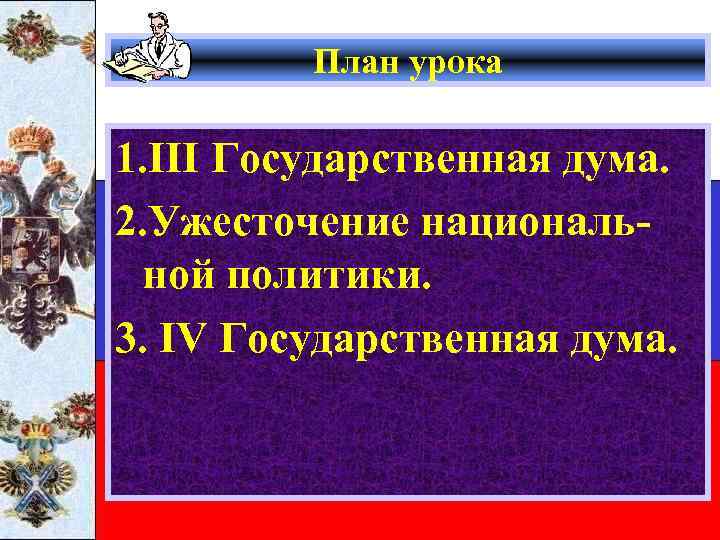 План урока

1.III Государственная дума.

2.Ужесточение национальной политики.

3. IV Государственная дума.